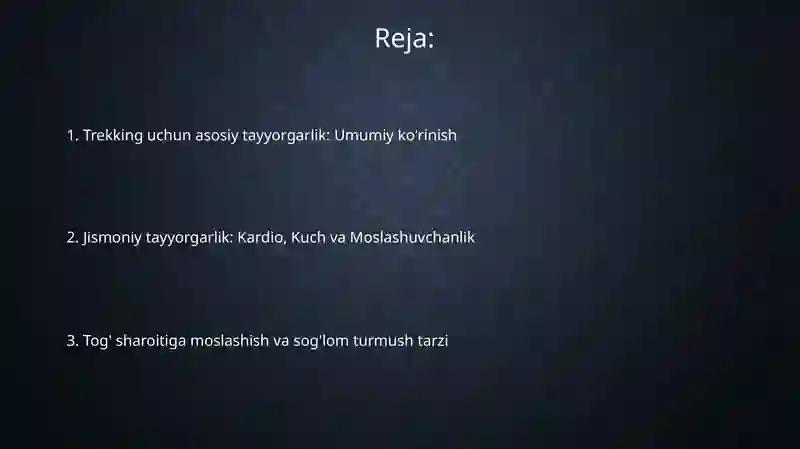 Reja:

1. Trekking uchun asosiy tayyorgarlik: Umumiy ko'rinish

2. Jismoniy tayyorgarlik: Kardio, Kuch va Moslashuvchanlik

3. Tog' sharoitiga moslashish va sog'lom turmush tarzi